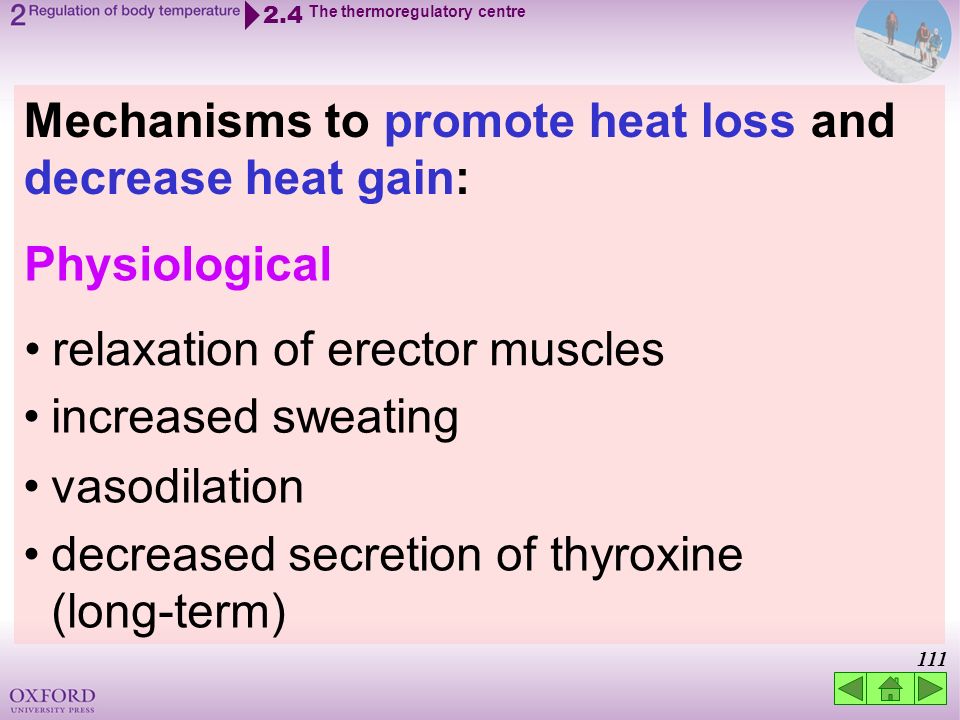 2 Regulation of body temperature 2.4 The thermoregulatory centre

Mechanisms to promote heat loss and decrease heat gain:

Physiological

• relaxation of erector muscles
• increased sweating
• vasodilation
• decreased secretion of thyroxine (long-term)

111

OXFORD UNIVERSITY PRESS